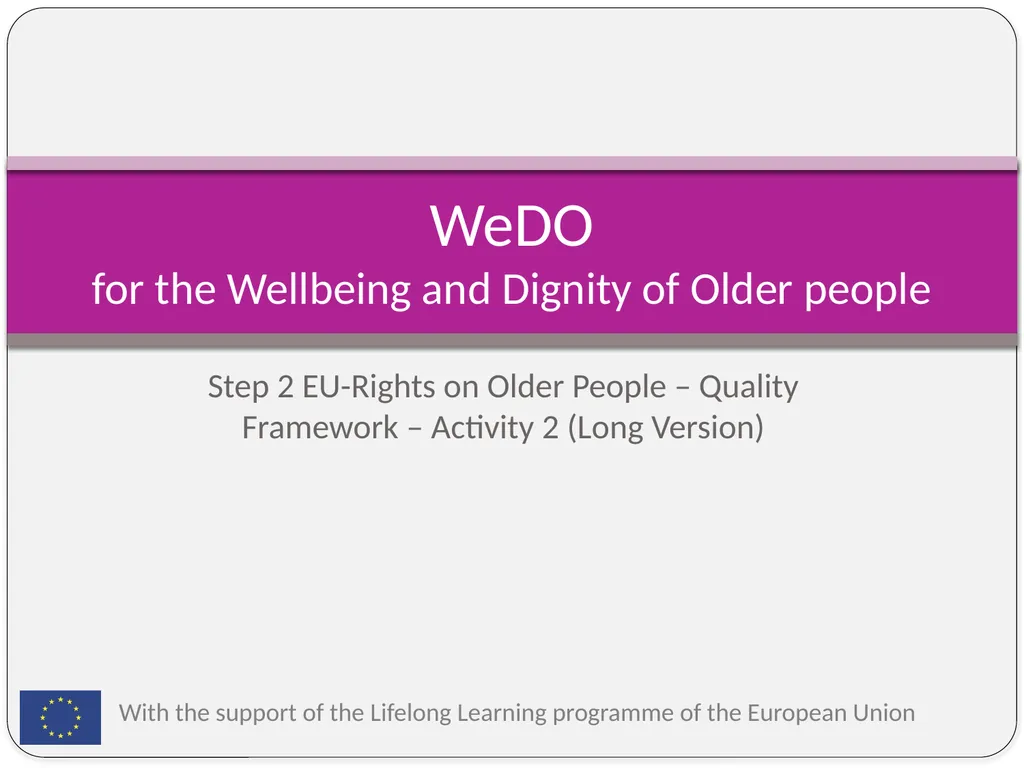 WeDO
for the Wellbeing and Dignity of Older people

Step 2 EU-Rights on Older People – Quality Framework – Activity 2 (Long Version)

With the support of the Lifelong Learning programme of the European Union